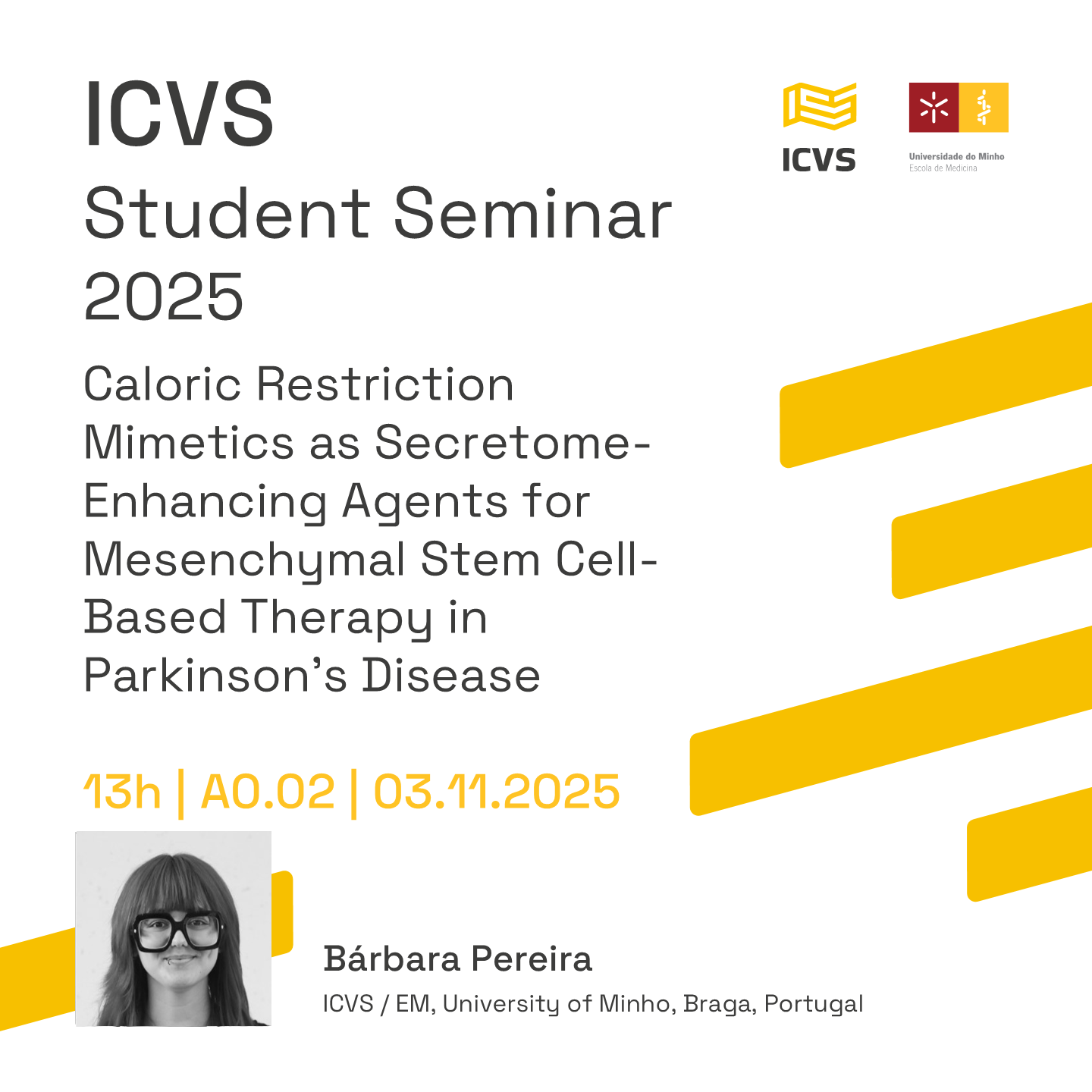 ICVS
Student Seminar 2025

ICVS

Universidade do Minho
Escola de Medicina

Caloric Restriction Mimetics as Secretome-Enhancing Agents for Mesenchymal Stem Cell-Based Therapy in Parkinson's Disease

13h | A0.02 | 03.11.2025

Bárbara Pereira
ICVS / EM, University of Minho, Braga, Portugal